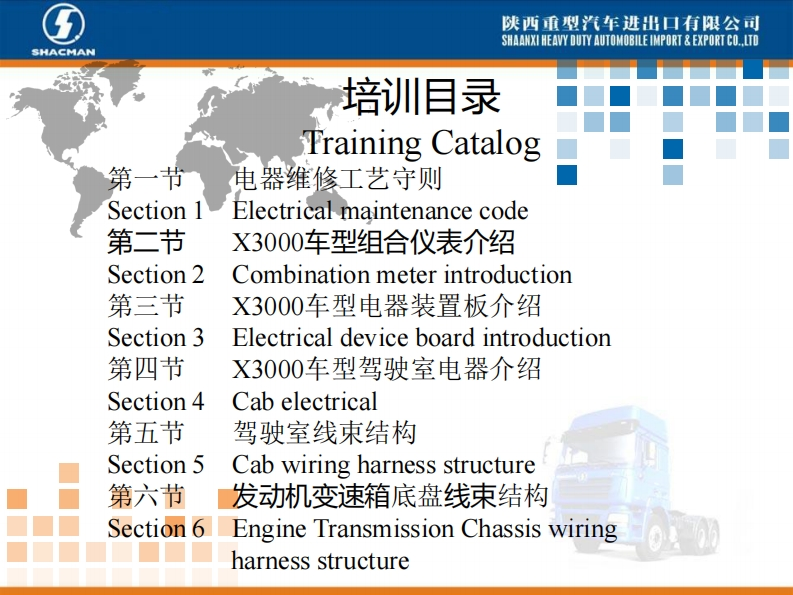 SHACMAN

陕西重型汽车进出口有限公司
SHAANXI HEAVY DUTY AUTOMOBILE IMPORT & EXPORT CO.,LTD

培训目录
Training Catalog

第一节 电器维修工艺守则
Section 1 Electrical maintenance code
第二节 X3000车型组合仪表介绍
Section 2 Combination meter introduction
第三节 X3000车型电器装置板介绍
Section 3 Electrical device board introduction
第四节 X3000车型驾驶室电器介绍
Section 4 Cab electrical
第五节 驾驶室线束结构
Section 5 Cab wiring harness structure
第六节 发动机变速箱底盘线束结构
Section 6 Engine Transmission Chassis wiring harness structure